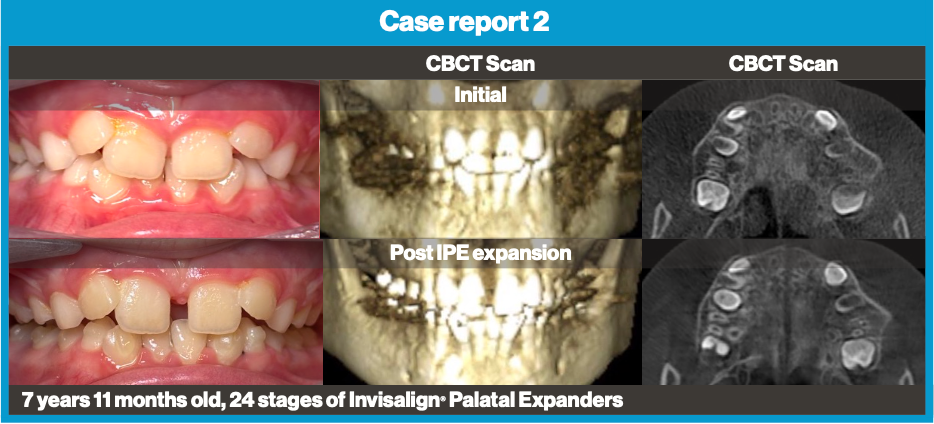 Case report 2

CBCT Scan

CBCT Scan

Initial

Post IPE expansion

7 years 11 months old, 24 stages of Invisalign® Palatal Expanders